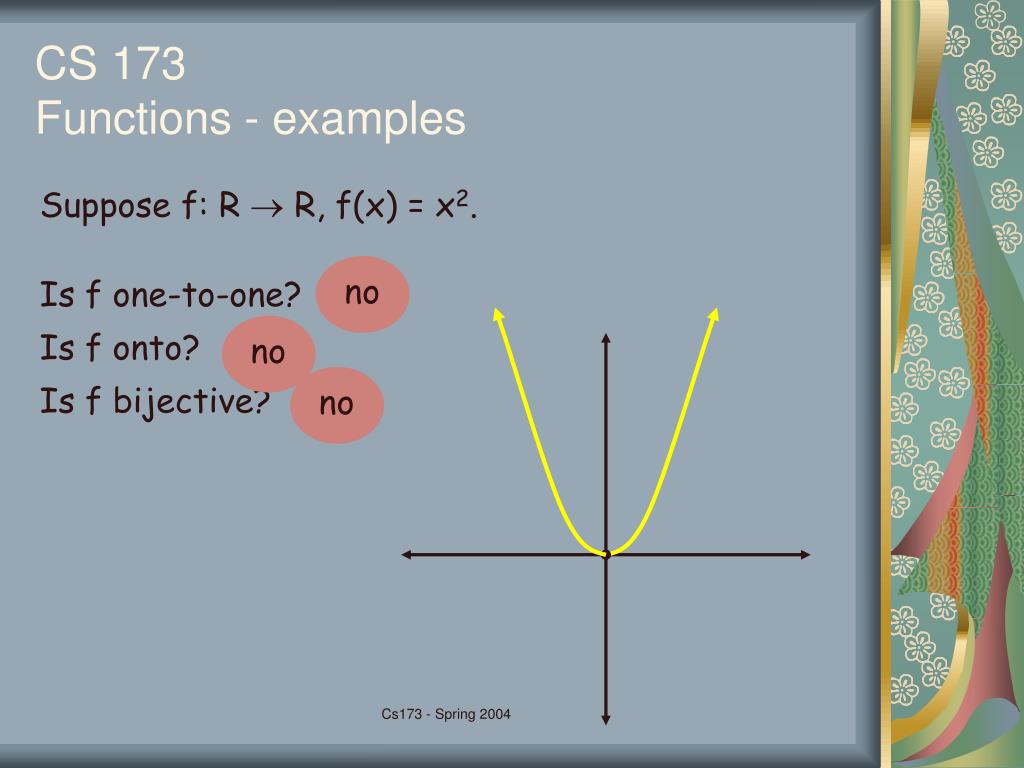 CS 173
Functions - examples

Suppose f: R $\rightarrow$ R, f(x) = $x^2$.

Is f one-to-one? no
Is f onto? no
Is f bijective? no

Cs173 - Spring 2004